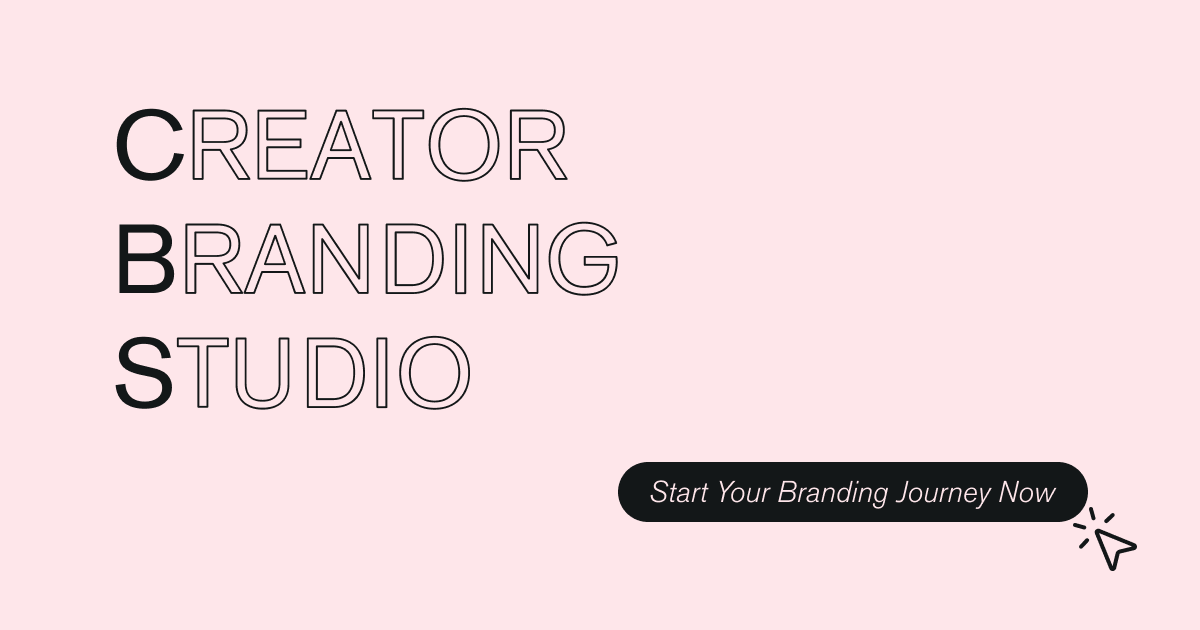 CREATOR
BRANDING
STUDIO

Start Your Branding Journey Now